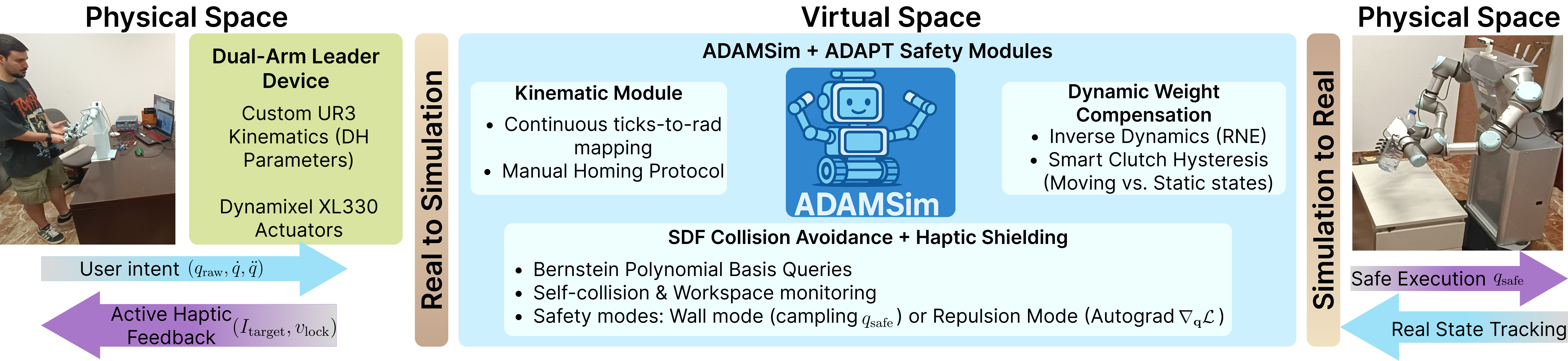 Physical Space

Dual-Arm Leader Device

Custom UR3 Kinematics (DH Parameters)

Dynamixel XL330 Actuators

User intent $(q_{\text{raw}}, \dot{q}, \ddot{q})$

Active Haptic Feedback $(I_{\text{target}}, v_{\text{lock}})$

Real to Simulation

Virtual Space

ADAMSim + ADAPT Safety Modules

Kinematic Module
• Continuous ticks-to-rad mapping
• Manual Homing Protocol

ADAMSim

Dynamic Weight Compensation
• Inverse Dynamics (RNE)
• Smart Clutch Hysteresis (Moving vs. Static states)

SDF Collision Avoidance + Haptic Shielding
• Bernstein Polynomial Basis Queries
• Self-collision & Workspace monitoring
• Safety modes: Wall mode (campling $q_{\text{safe}}$) or Repulsion Mode (Autograd $\nabla_{\mathbf{q}}\mathcal{L}$)

Simulation to Real

Physical Space

Safe Execution $q_{\text{safe}}$

Real State Tracking